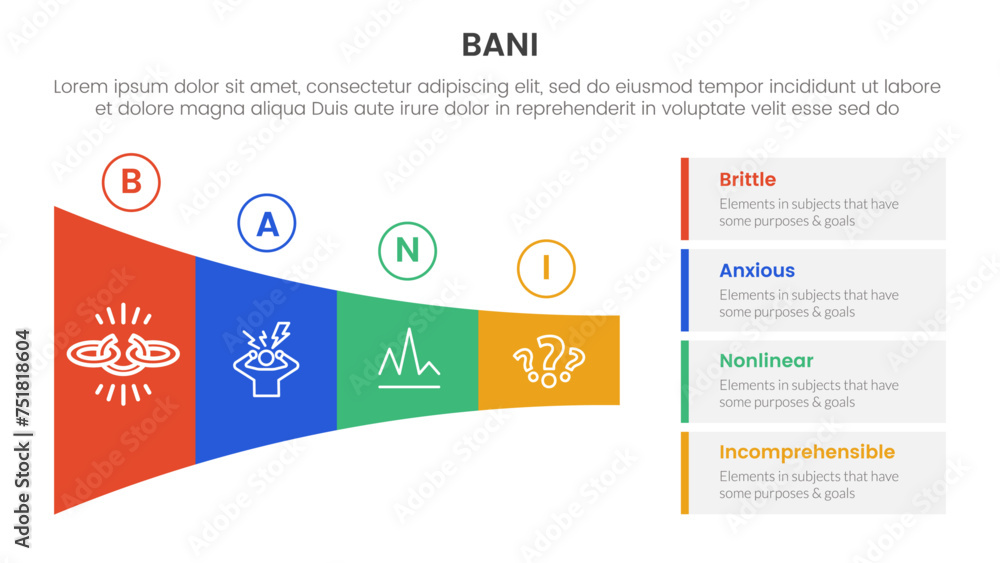 BANI

Lorem ipsum dolor sit amet, consectetur adipiscing elit, sed do eiusmod tempor incididunt ut labore et dolore magna aliqua Duis aute irure dolor in reprehenderit in voluptate velit esse sed do

B

A

N

I

Brittle
Elements in subjects that have some purposes & goals

Anxious
Elements in subjects that have some purposes & goals

Nonlinear
Elements in subjects that have some purposes & goals

Incomprehensible
Elements in subjects that have some purposes & goals

Adobe Stock | #751818604